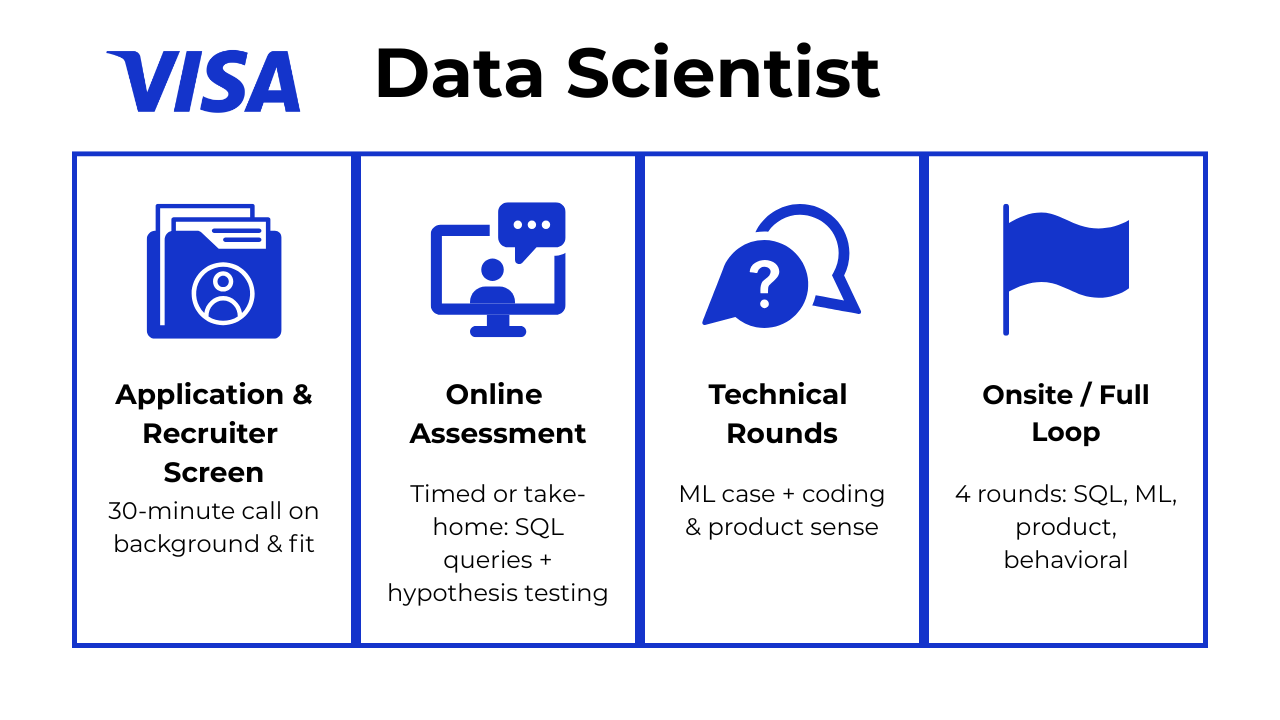 VISA Data Scientist

Application & Recruiter Screen
30-minute call on background & fit

Online Assessment
Timed or take-home: SQL queries + hypothesis testing

Technical Rounds
ML case + coding & product sense

Onsite / Full Loop
4 rounds: SQL, ML, product, behavioral